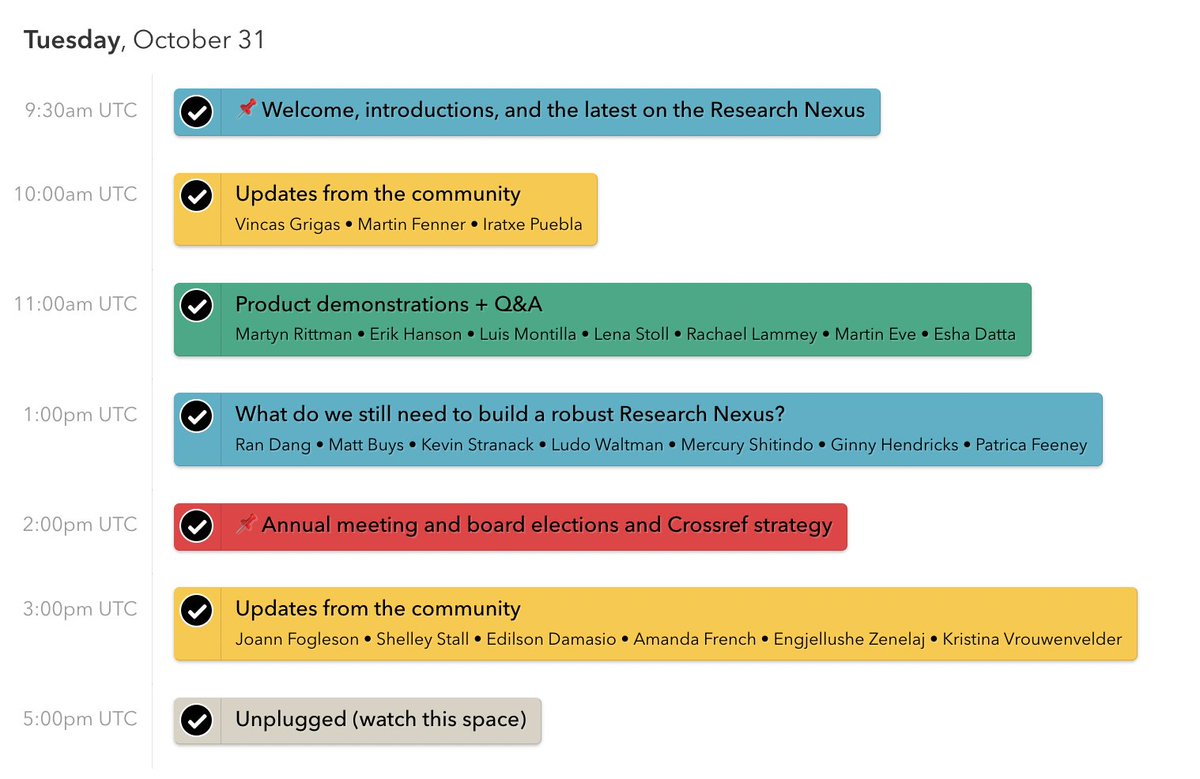 **Tuesday**, October 31

9:30am UTC
📌 Welcome, introductions, and the latest on the Research Nexus

10:00am UTC
Updates from the community
Vincas Grigas • Martin Fenner • Iratxe Puebla

11:00am UTC
Product demonstrations + Q&A
Martyn Rittman • Erik Hanson • Luis Montilla • Lena Stoll • Rachael Lammey • Martin Eve • Esha Datta

1:00pm UTC
What do we still need to build a robust Research Nexus?
Ran Dang • Matt Buys • Kevin Stranack • Ludo Waltman • Mercury Shitindo • Ginny Hendricks • Patrica Feeney

2:00pm UTC
📌 Annual meeting and board elections and Crossref strategy

3:00pm UTC
Updates from the community
Joann Fogleson • Shelley Stall • Edilson Damasio • Amanda French • Engjellushe Zenelaj • Kristina Vrouwenvelder

5:00pm UTC
Unplugged (watch this space)